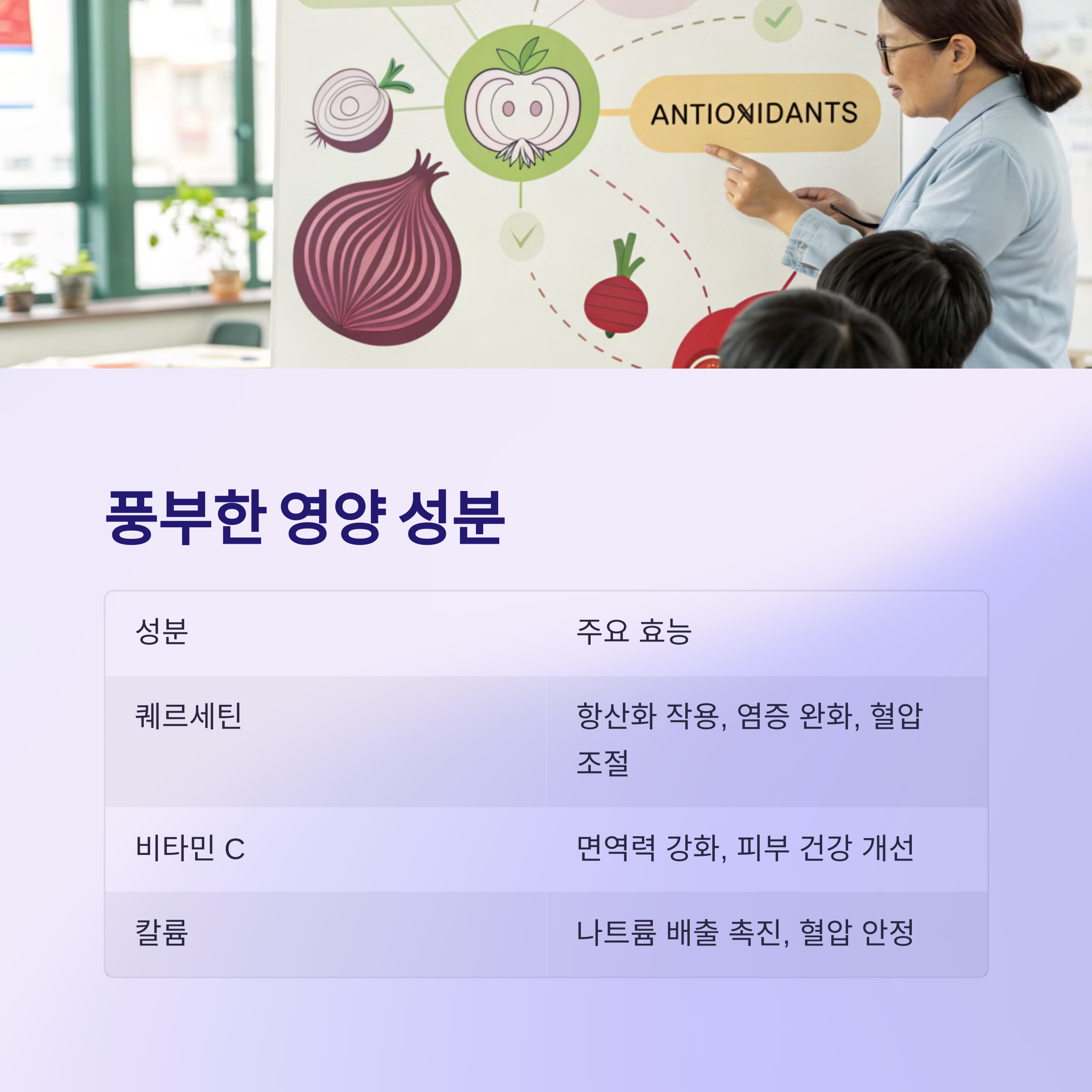 ANTIOXIDANTS

풍부한 영양 성분

| 성분 | 주요 효능 |
|---|---|
| 퀘르세틴 | 항산화 작용, 염증 완화, 혈압 조절 |
| 비타민 C | 면역력 강화, 피부 건강 개선 |
| 칼륨 | 나트륨 배출 촉진, 혈압 안정 |